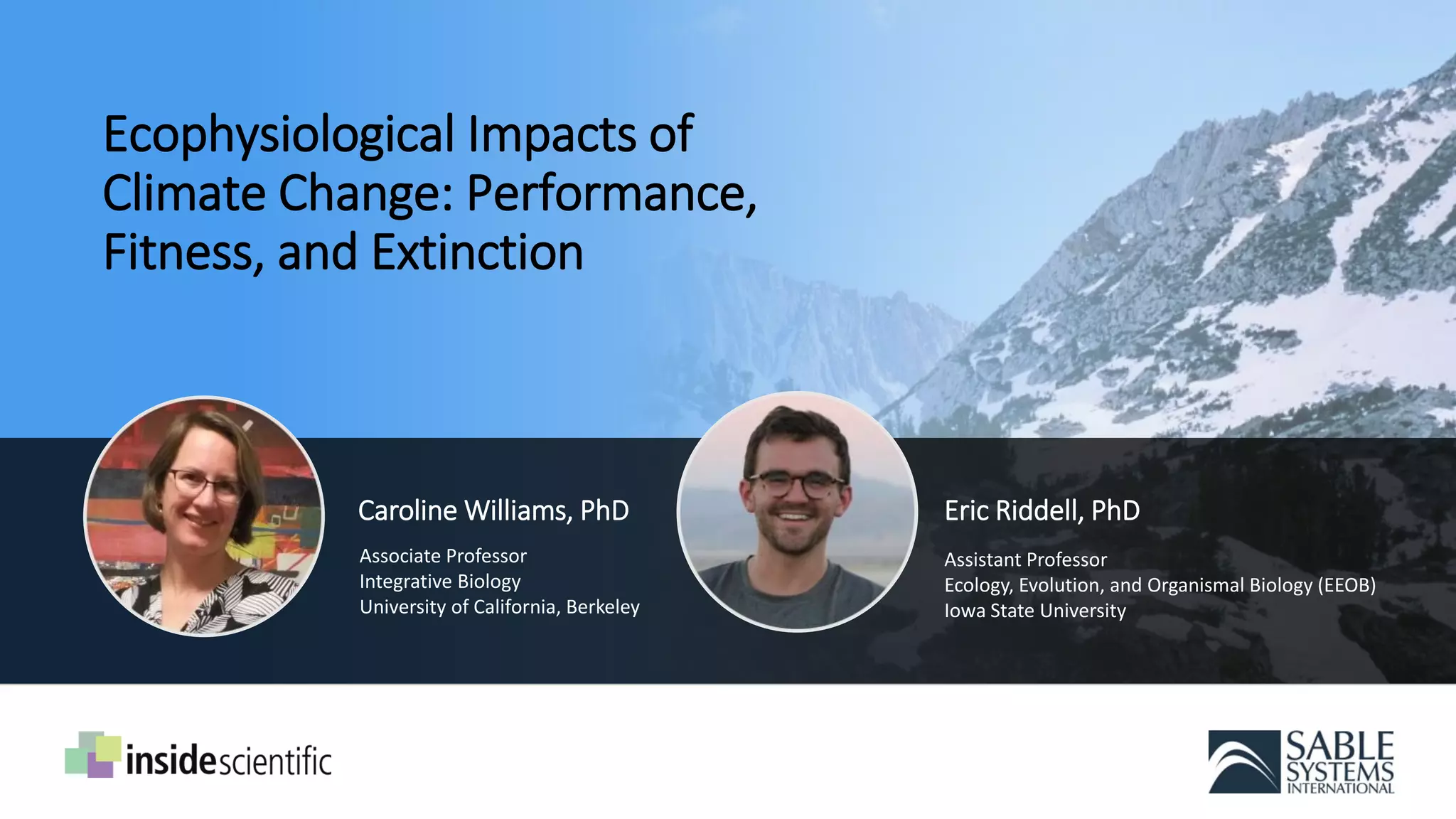 Ecophysiological Impacts of Climate Change: Performance, Fitness, and Extinction

Caroline Williams, PhD

Associate Professor
Integrative Biology
University of California, Berkeley

Eric Riddell, PhD

Assistant Professor
Ecology, Evolution, and Organismal Biology (EEOB)
Iowa State University

insidescientific

SABLE SYSTEMS INTERNATIONAL